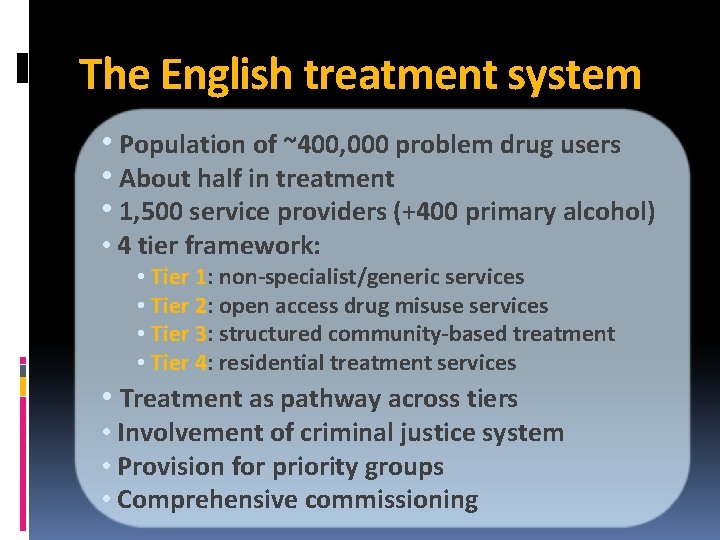 The English treatment system

• Population of ~400,000 problem drug users
• About half in treatment
• 1,500 service providers (+400 primary alcohol)
• 4 tier framework:
  • Tier 1: non-specialist/generic services
  • Tier 2: open access drug misuse services
  • Tier 3: structured community-based treatment
  • Tier 4: residential treatment services
• Treatment as pathway across tiers
• Involvement of criminal justice system
• Provision for priority groups
• Comprehensive commissioning